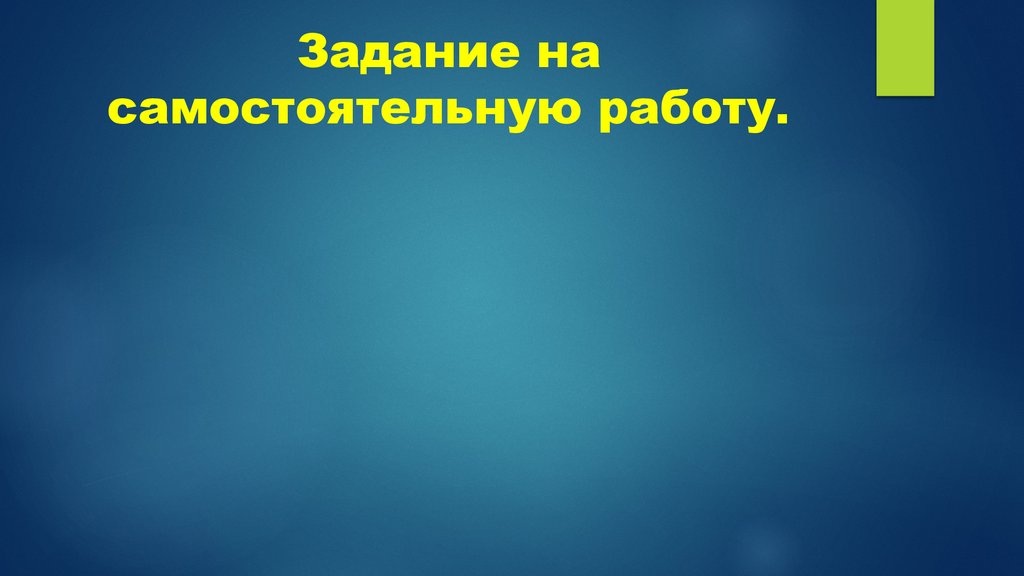 Задание на самостоятельную работу.